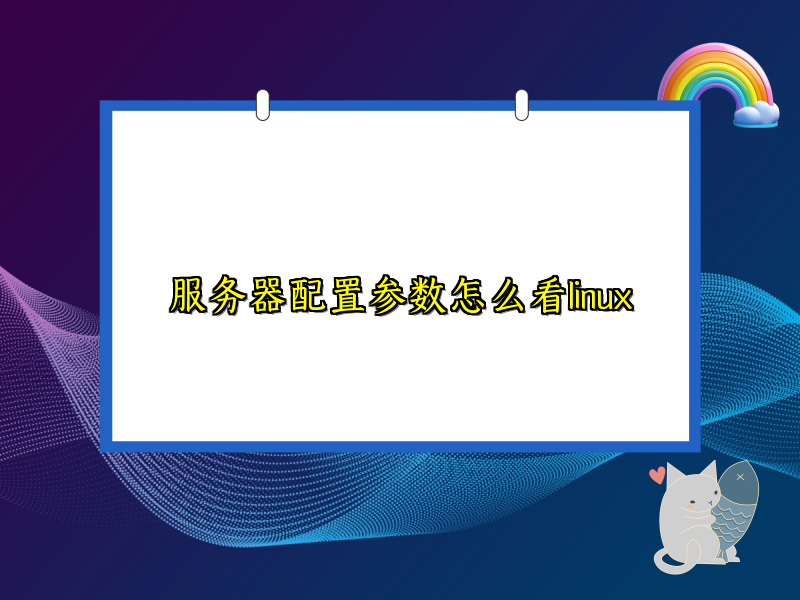 服务器配置参数怎么看linux